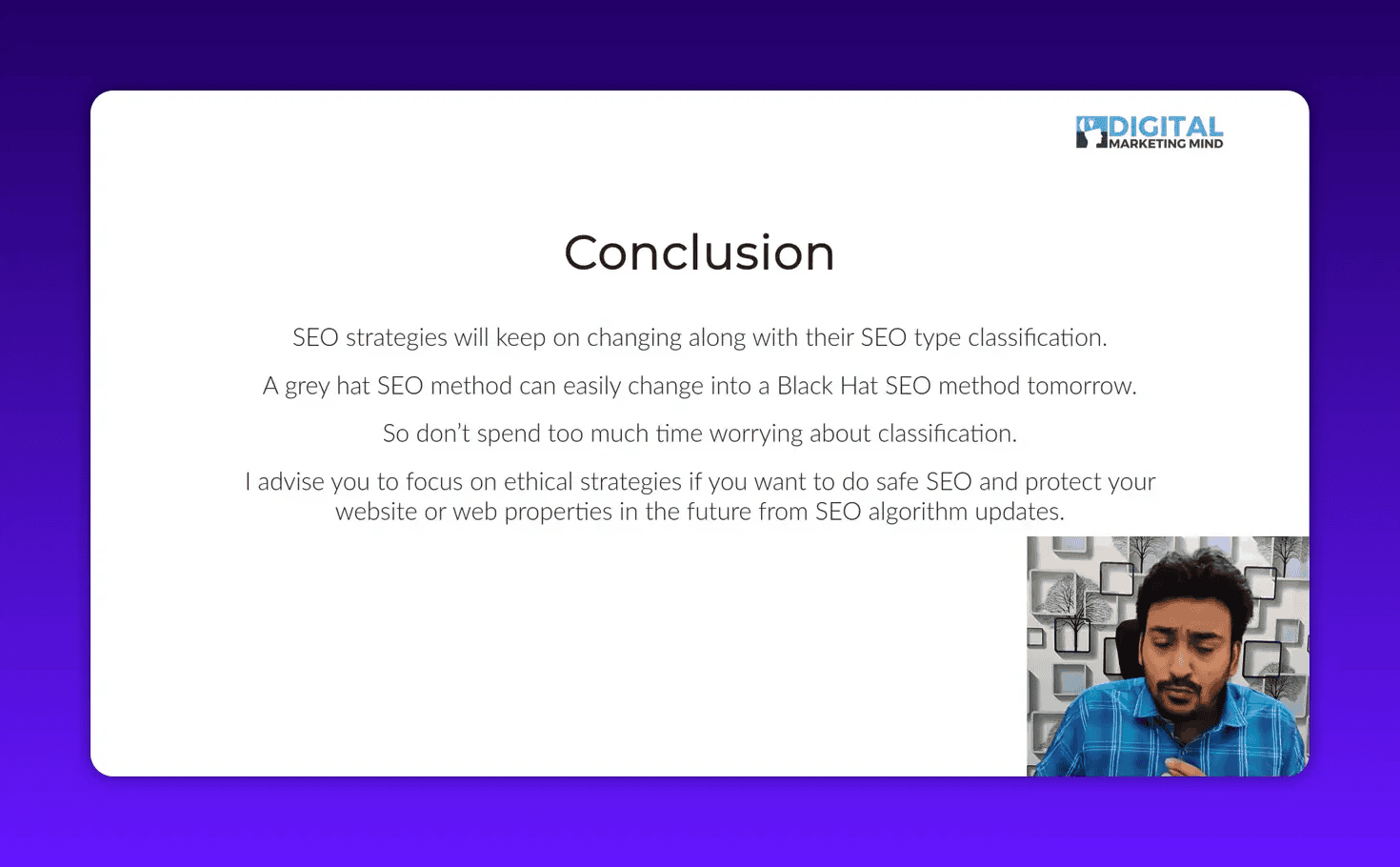 DIGITAL
MARKETING MIND

Conclusion

SEO strategies will keep on changing along with their SEO type classification.

A grey hat SEO method can easily change into a Black Hat SEO method tomorrow.

So don't spend too much time worrying about classification.

I advise you to focus on ethical strategies if you want to do safe SEO and protect your website or web properties in the future from SEO algorithm updates.